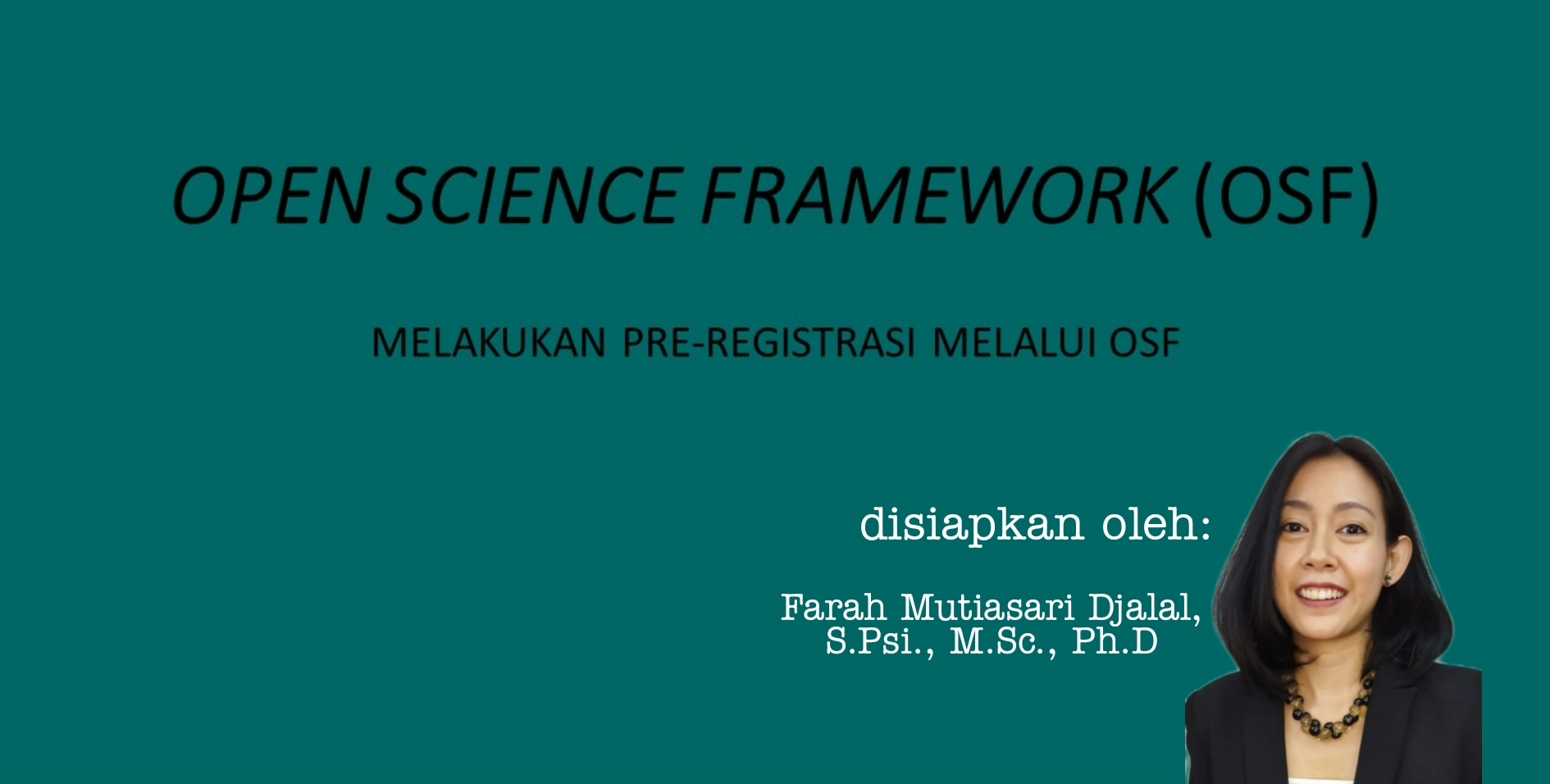 OPEN SCIENCE FRAMEWORK (OSF)

MELAKUKAN PRE-REGISTRASI MELALUI OSF

disiapkan oleh:

Farah Mutiasari Djalal, S.Psi., M.Sc., Ph.D